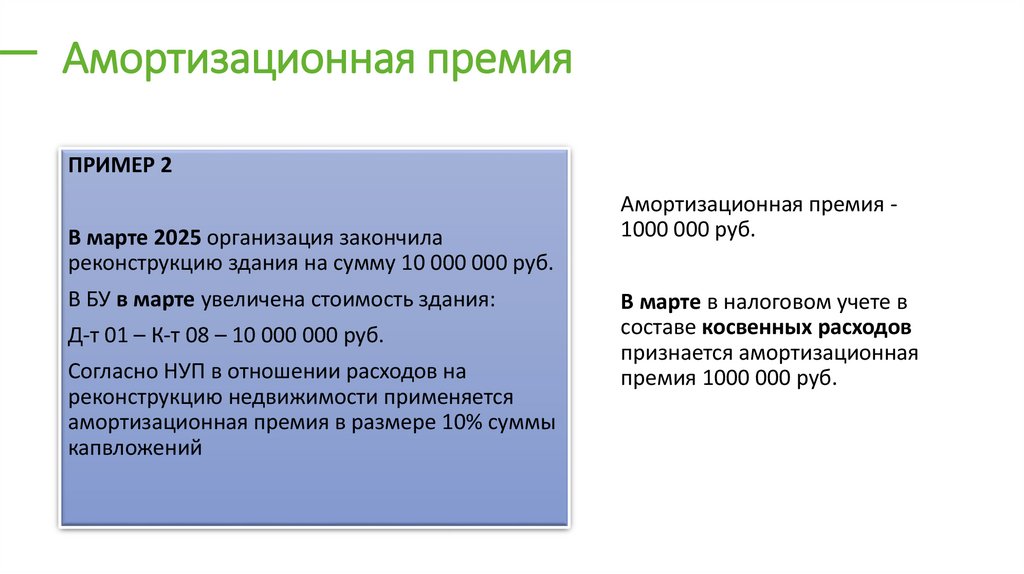 Амортизационная премия

ПРИМЕР 2

В марте 2025 организация закончила реконструкцию здания на сумму 10 000 000 руб.

В БУ в марте увеличена стоимость здания:

Д-т 01 – К-т 08 – 10 000 000 руб.

Согласно НУП в отношении расходов на реконструкцию недвижимости применяется амортизационная премия в размере 10% суммы капвложений

Амортизационная премия - 1000 000 руб.

В марте в налоговом учете в составе косвенных расходов признается амортизационная премия 1000 000 руб.